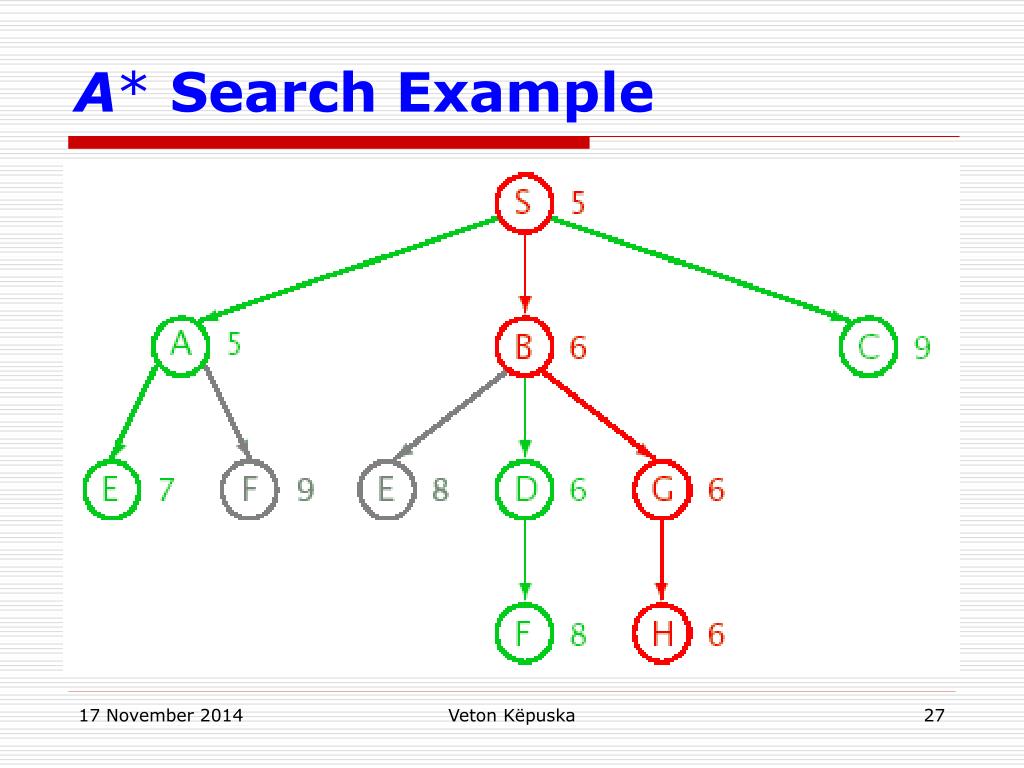 A* Search Example

S 5

A 5

B 6

C 9

E 7

F 9

E 8

D 6

G 6

F 8

H 6

17 November 2014

Veton Këpuska

27